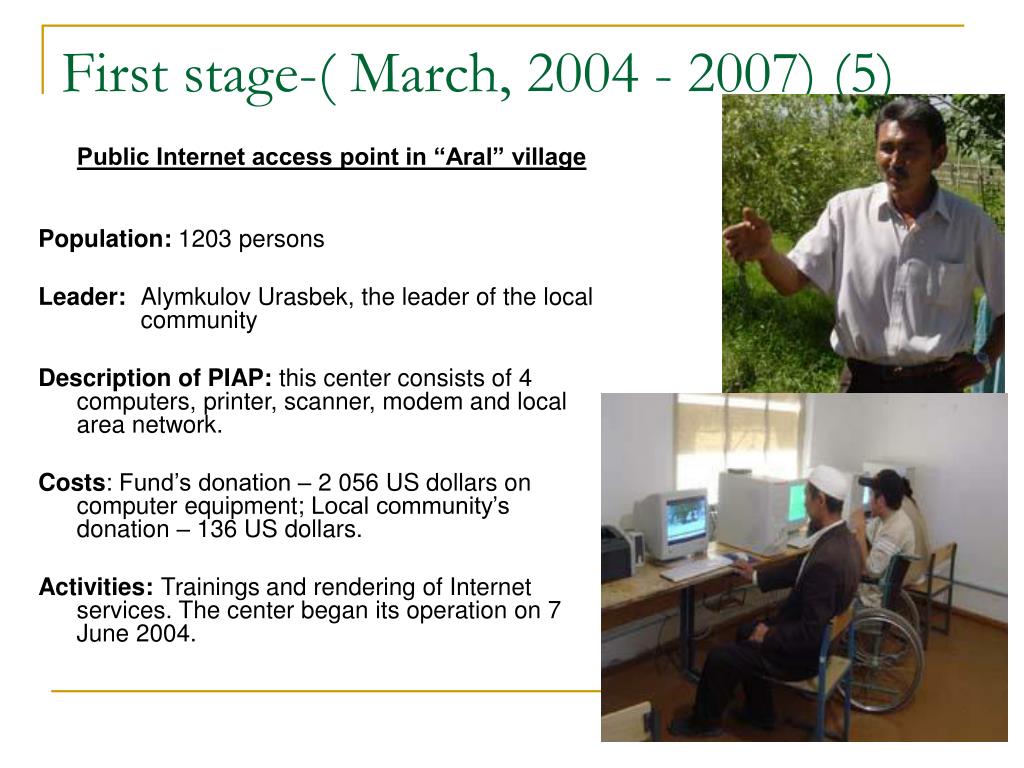 First stage-( March, 2004 - 2007) (5)

Public Internet access point in “Aral” village

Population: 1203 persons

Leader: Alymkulov Urasbek, the leader of the local community

Description of PIAP: this center consists of 4 computers, printer, scanner, modem and local area network.

Costs: Fund’s donation – 2 056 US dollars on computer equipment; Local community’s donation – 136 US dollars.

Activities: Trainings and rendering of Internet services. The center began its operation on 7 June 2004.